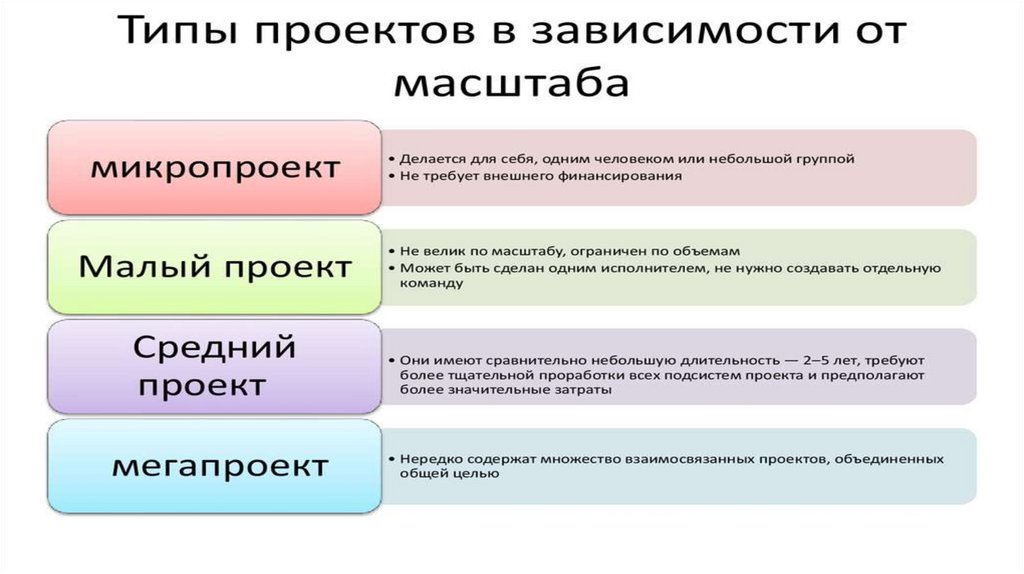 Типы проектов в зависимости от масштаба

микропроект

• Делается для себя, одним человеком или небольшой группой
• Не требует внешнего финансирования

Малый проект

• Не велик по масштабу, ограничен по объемам
• Может быть сделан одним исполнителем, не нужно создавать отдельную команду

Средний проект

• Они имеют сравнительно небольшую длительность — 2–5 лет, требуют более тщательной проработки всех подсистем проекта и предполагают более значительные затраты

мегапроект

• Нередко содержат множество взаимосвязанных проектов, объединенных общей целью